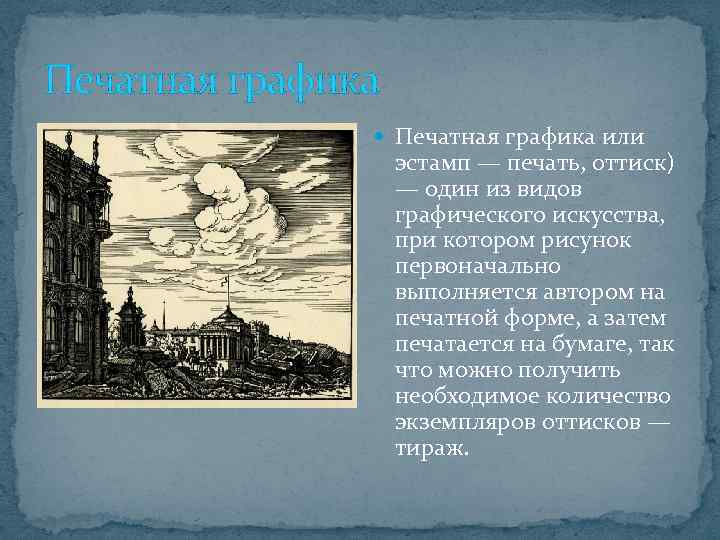 Печатная графика

Печатная графика или эстамп — печать, оттиск) — один из видов графического искусства, при котором рисунок первоначально выполняется автором на печатной форме, а затем печатается на бумаге, так что можно получить необходимое количество экземпляров оттисков — тираж.